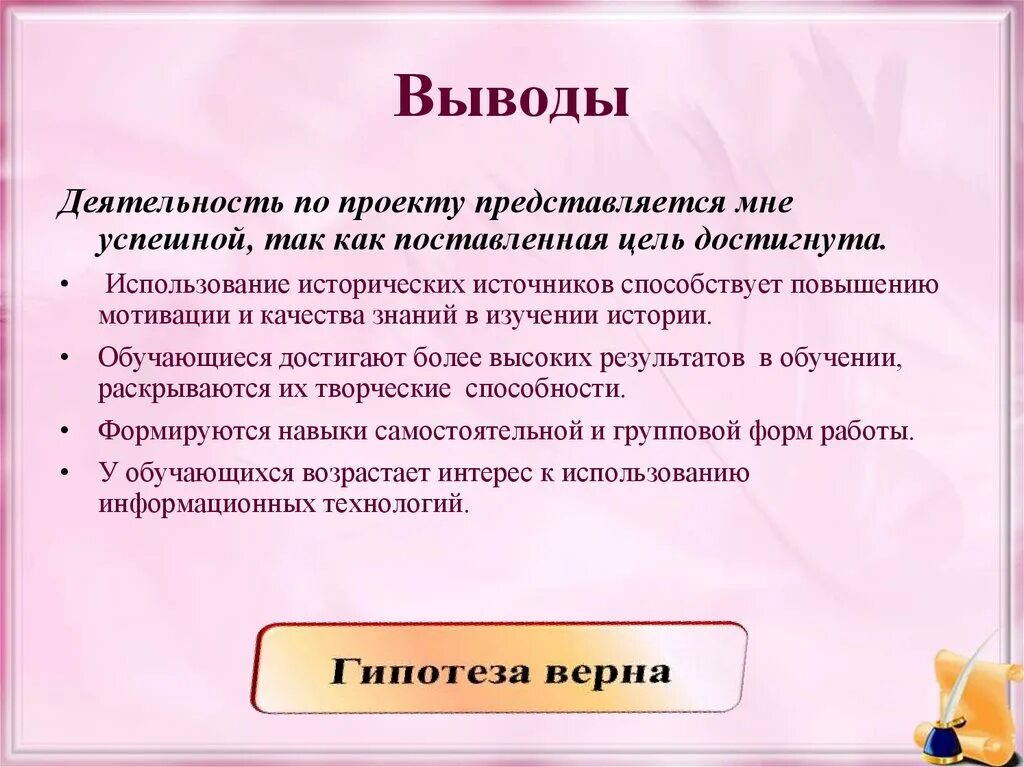 Выводы

Деятельность по проекту представляется мне успешной, так как поставленная цель достигнута.

• Использование исторических источников способствует повышению мотивации и качества знаний в изучении истории.

• Обучающиеся достигают более высоких результатов в обучении, раскрываются их творческие способности.

• Формируются навыки самостоятельной и групповой форм работы.

• У обучающихся возрастает интерес к использованию информационных технологий.

Гипотеза верна